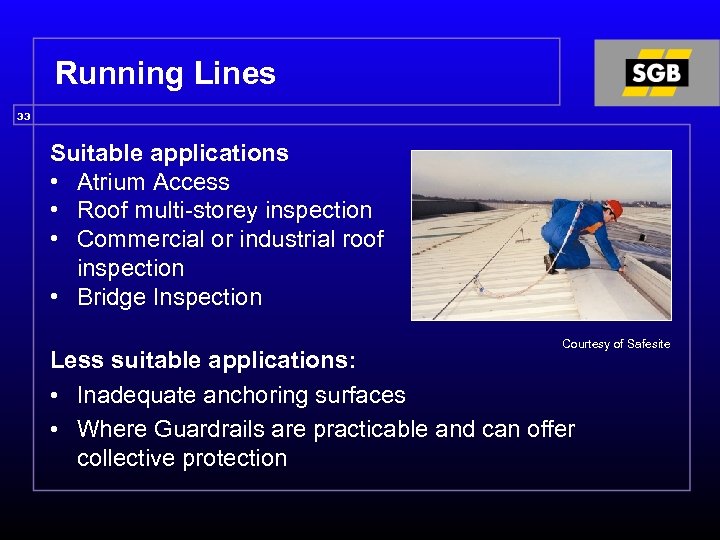 Running Lines

SGB

33

Suitable applications
• Atrium Access
• Roof multi-storey inspection
• Commercial or industrial roof inspection
• Bridge Inspection

Courtesy of Safesite

Less suitable applications:
• Inadequate anchoring surfaces
• Where Guardrails are practicable and can offer collective protection